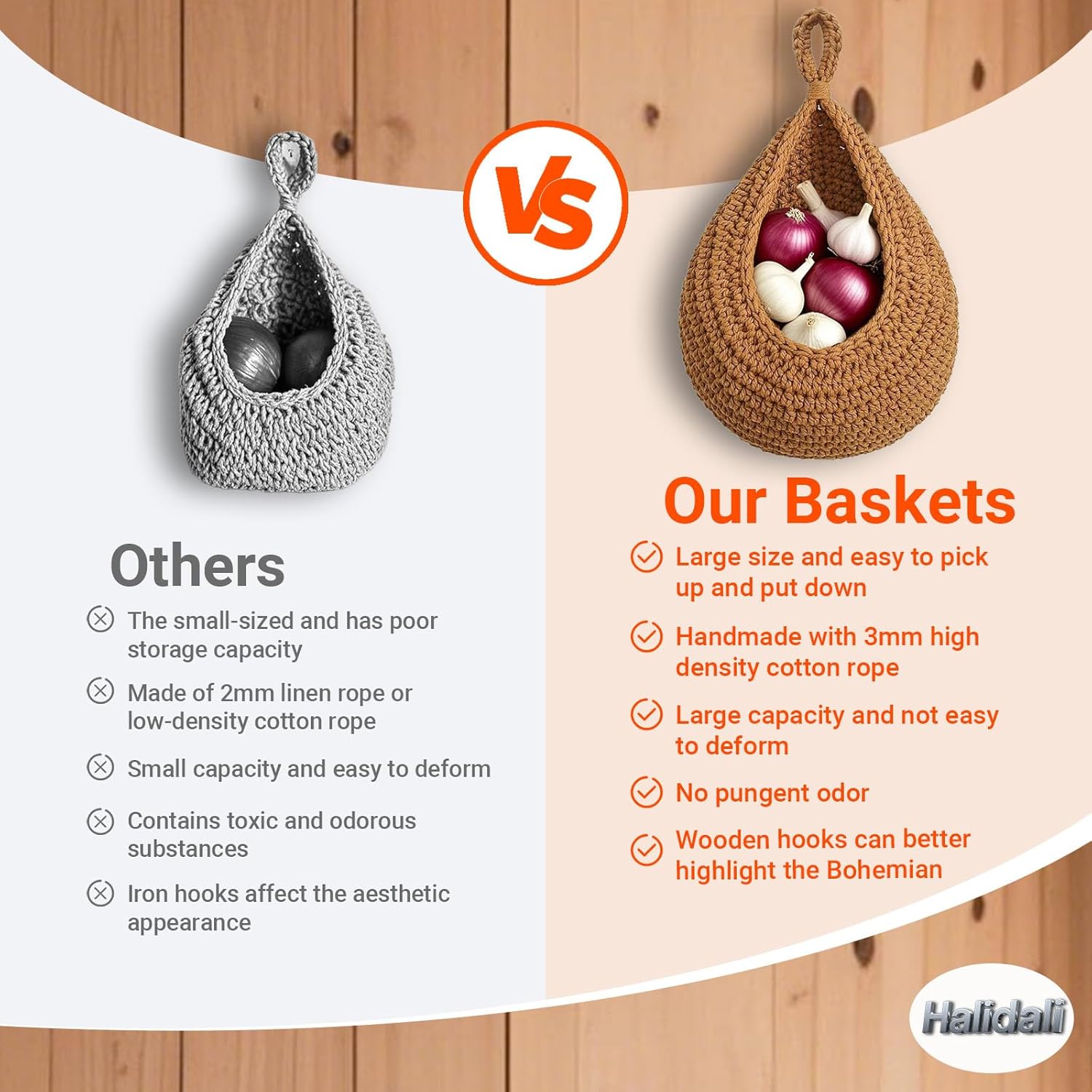 VS

Others

The small-sized and has poor storage capacity

Made of 2mm linen rope or low-density cotton rope

Small capacity and easy to deform

Contains toxic and odorous substances

Iron hooks affect the aesthetic appearance

Our Baskets

Large size and easy to pick up and put down

Handmade with 3mm high density cotton rope

Large capacity and not easy to deform

No pungent odor

Wooden hooks can better highlight the Bohemian

Halidali